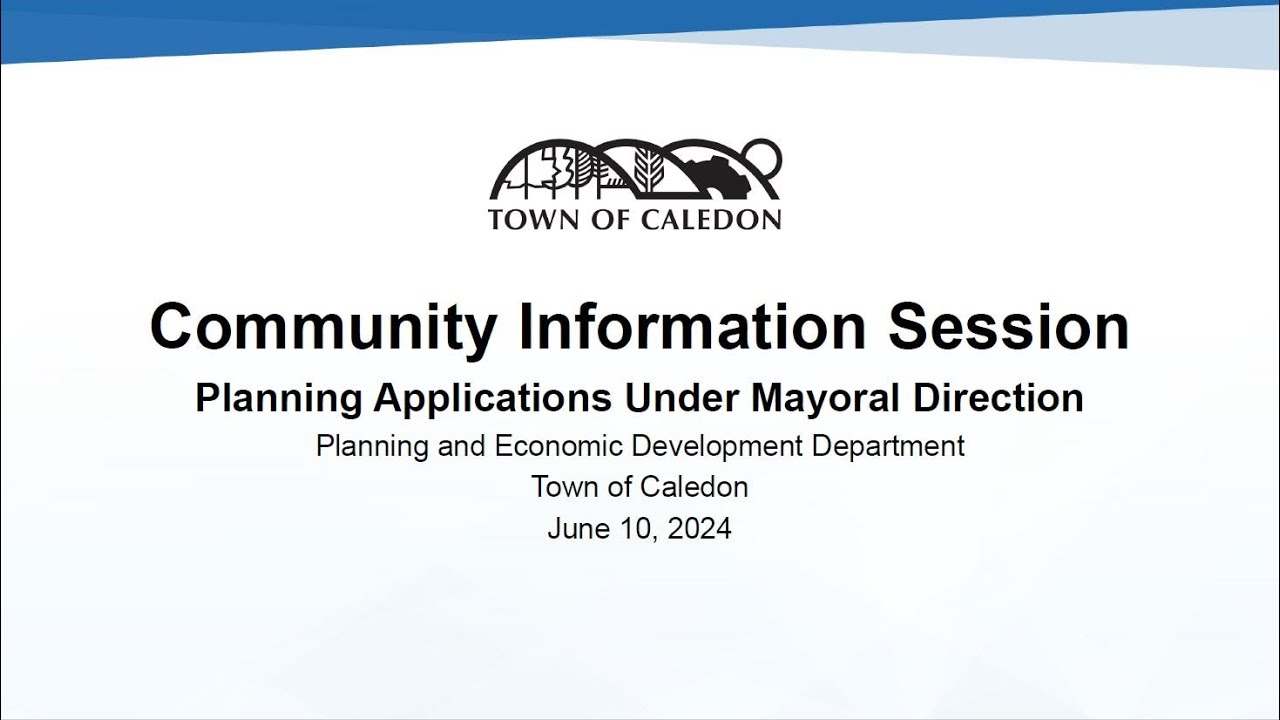 TOWN OF CALEDON

Community Information Session

Planning Applications Under Mayoral Direction

Planning and Economic Development Department
Town of Caledon
June 10, 2024